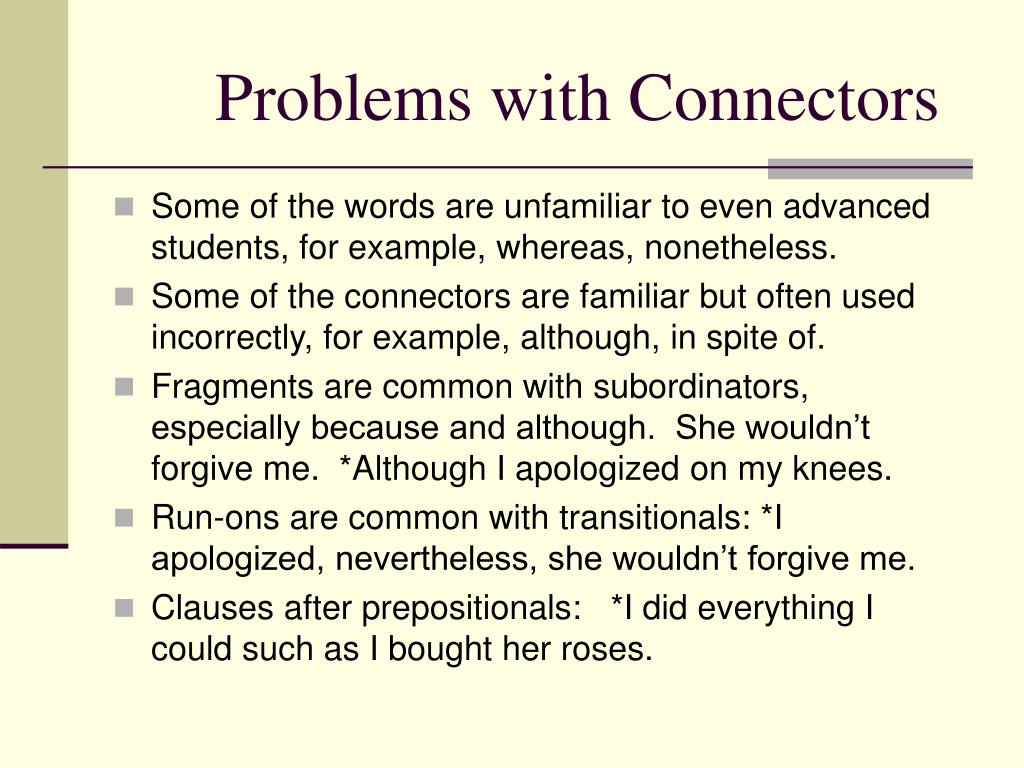 Problems with Connectors

- Some of the words are unfamiliar to even advanced students, for example, whereas, nonetheless.
- Some of the connectors are familiar but often used incorrectly, for example, although, in spite of.
- Fragments are common with subordinators, especially because and although. She wouldn't forgive me. *Although I apologized on my knees.
- Run-ons are common with transitionals: *I apologized, nevertheless, she wouldn't forgive me.
- Clauses after prepositionals: *I did everything I could such as I bought her roses.